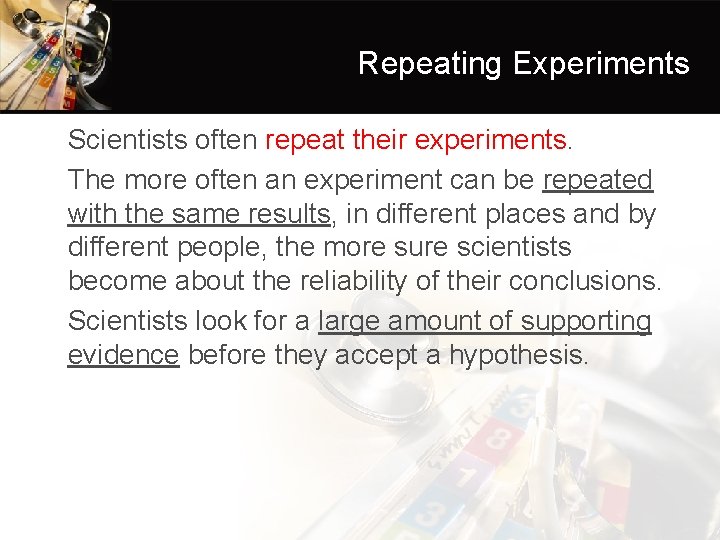 Repeating Experiments

Scientists often repeat their experiments.

The more often an experiment can be repeated with the same results, in different places and by different people, the more sure scientists become about the reliability of their conclusions.

Scientists look for a large amount of supporting evidence before they accept a hypothesis.